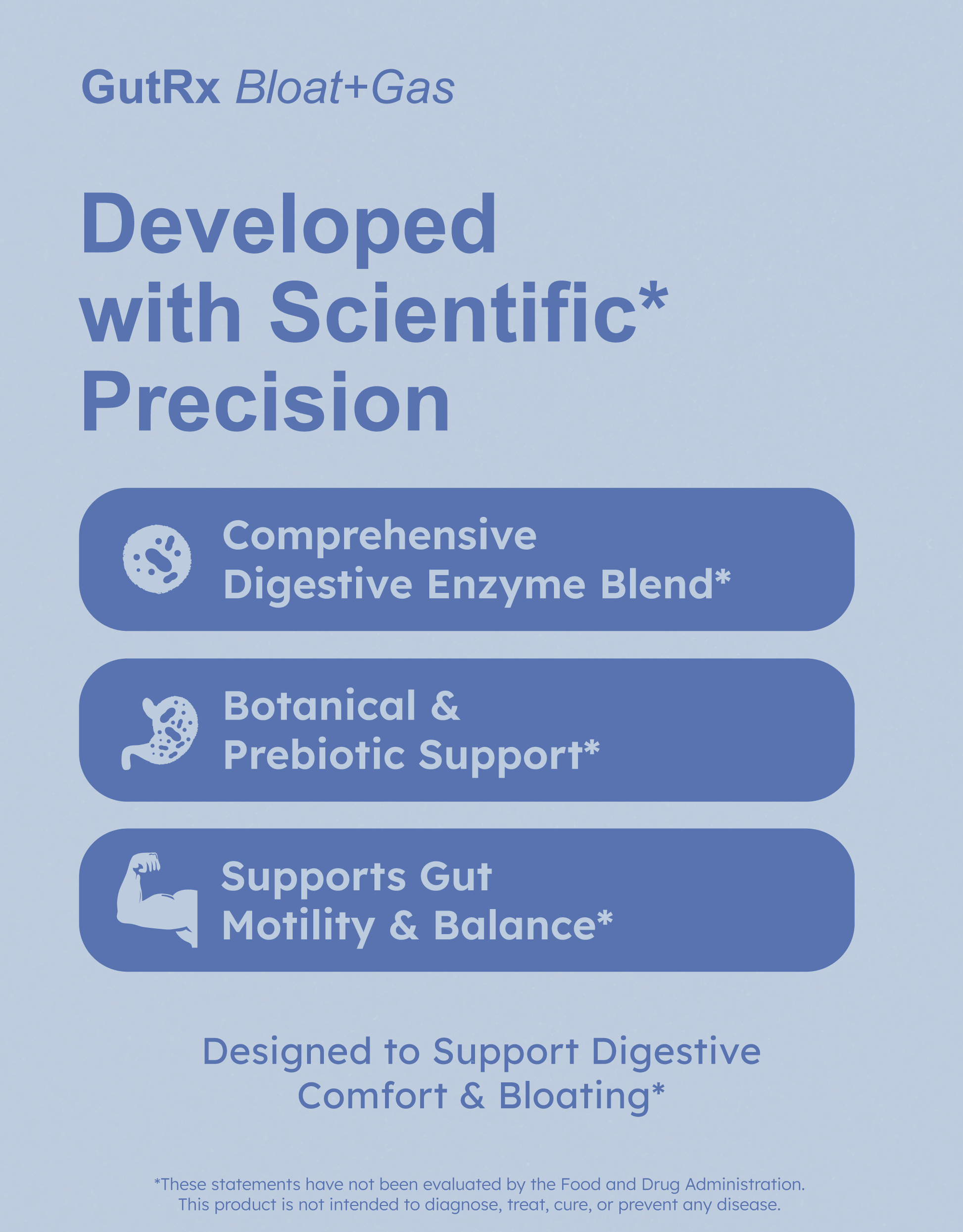 GutRx Bloat+Gas

Developed with Scientific* Precision

Comprehensive Digestive Enzyme Blend*

Botanical & Prebiotic Support*

Supports Gut Motility & Balance*

Designed to Support Digestive Comfort & Bloating*

*These statements have not been evaluated by the Food and Drug Administration. This product is not intended to diagnose, treat, cure, or prevent any disease.